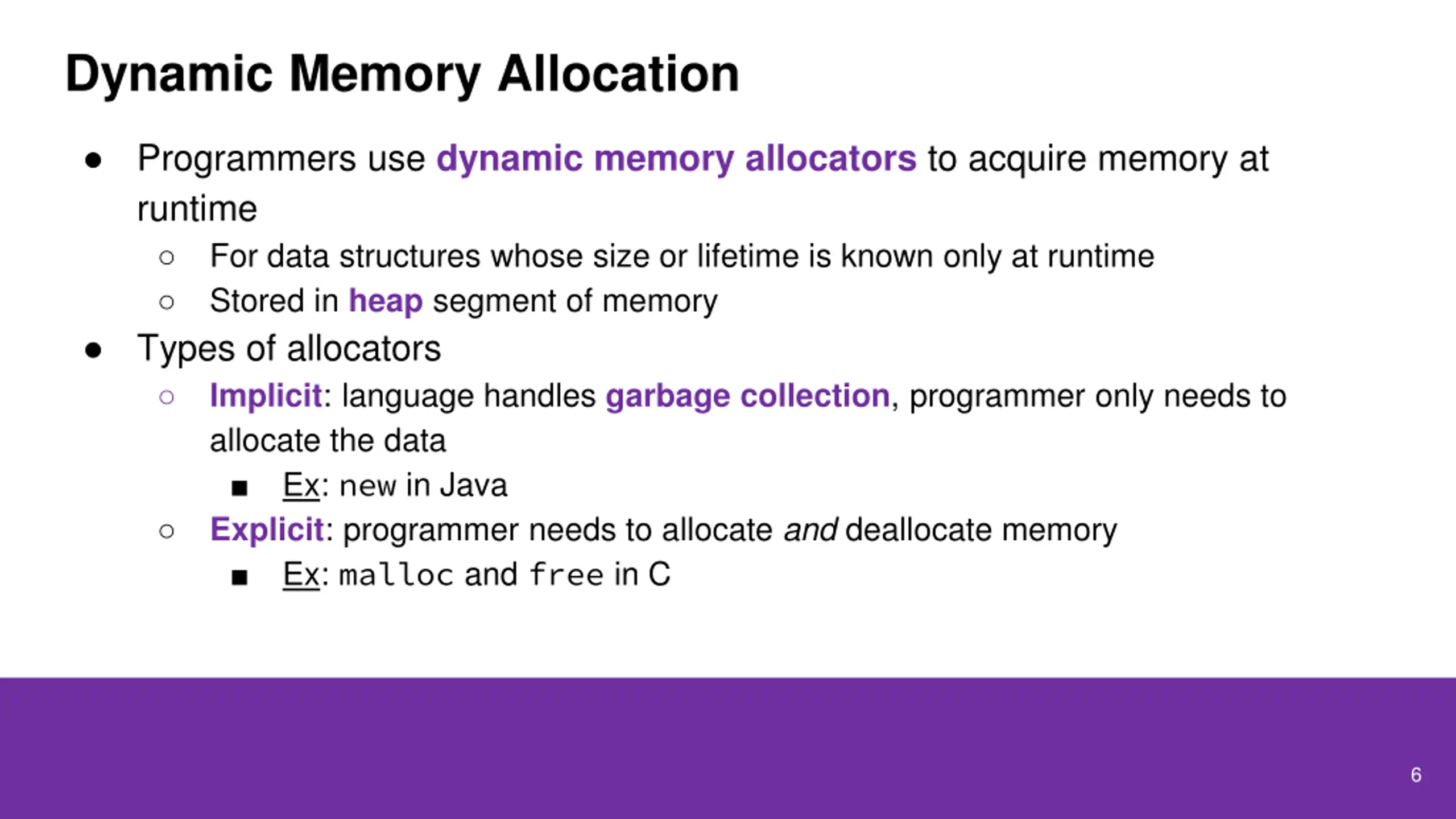 Dynamic Memory Allocation

● Programmers use dynamic memory allocators to acquire memory at runtime
  ○ For data structures whose size or lifetime is known only at runtime
  ○ Stored in heap segment of memory
● Types of allocators
  ○ Implicit: language handles garbage collection, programmer only needs to allocate the data
    ■ Ex: new in Java
  ○ Explicit: programmer needs to allocate and deallocate memory
    ■ Ex: malloc and free in C

6